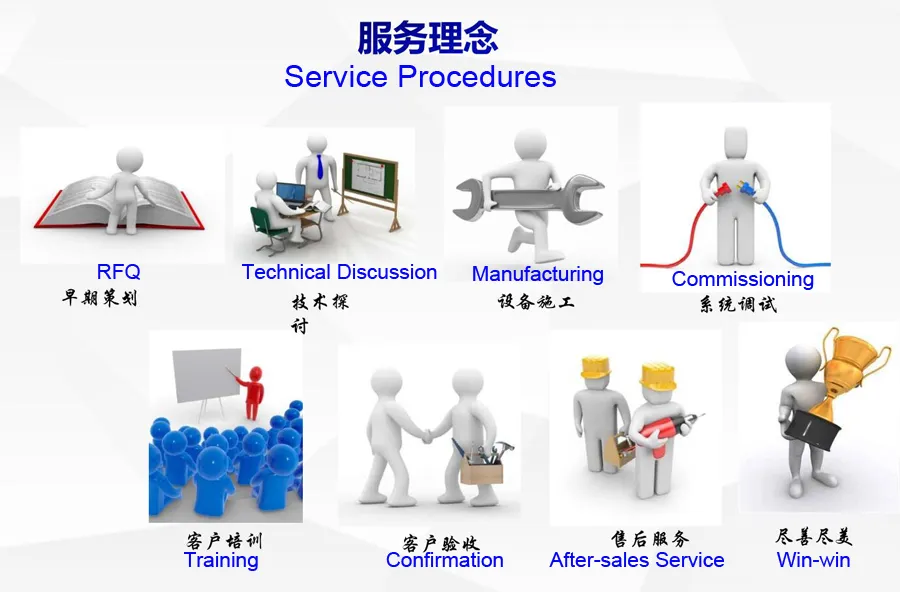 服务理念
Service Procedures

RFQ
早期策划

Technical Discussion
技术探讨

Manufacturing
设备施工

Commissioning
系统调试

客户培训
Training

客户验收
Confirmation

售后服务
After-sales Service

尽善尽美
Win-win